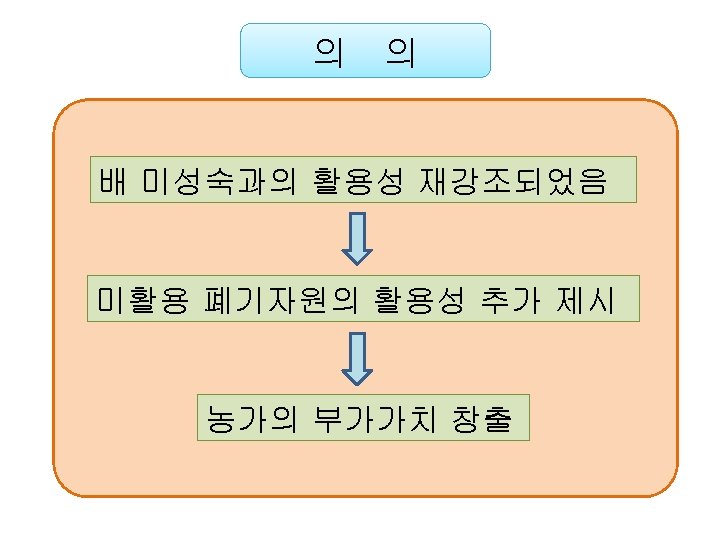 의 의

배 미성숙과의 활용성 재강조되었음

미활용 폐기자원의 활용성 추가 제시

농가의 부가가치 창출